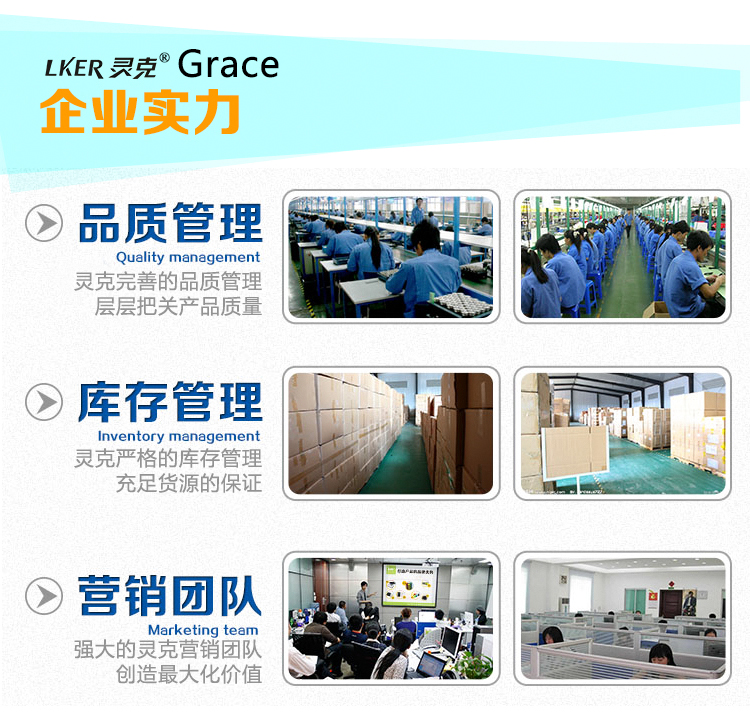 LKER 灵克® Grace
企业实力

品质管理
Quality management
灵克完善的品质管理
层层把关产品质量

库存管理
Inventory management
灵克严格的库存管理
充足货源的保证

营销团队
Marketing team
强大的灵克营销团队
创造最大化价值